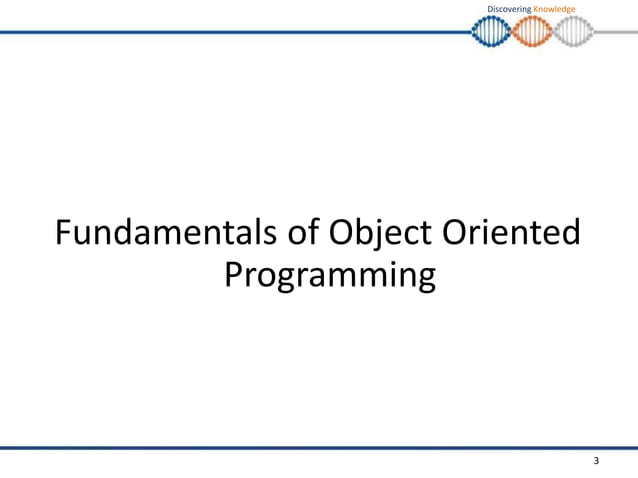 Discovering Knowledge

Fundamentals of Object Oriented Programming

3